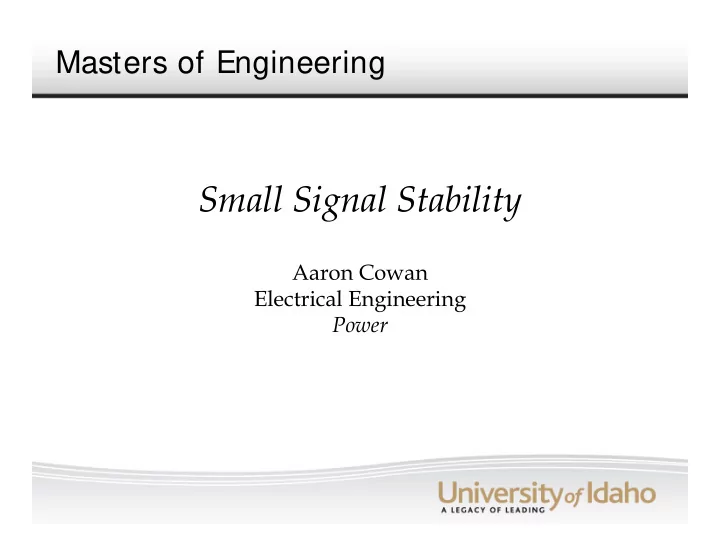 Masters of Engineering

Small Signal Stability

Aaron Cowan
Electrical Engineering
Power

University of Idaho
A LEGACY OF LEADING